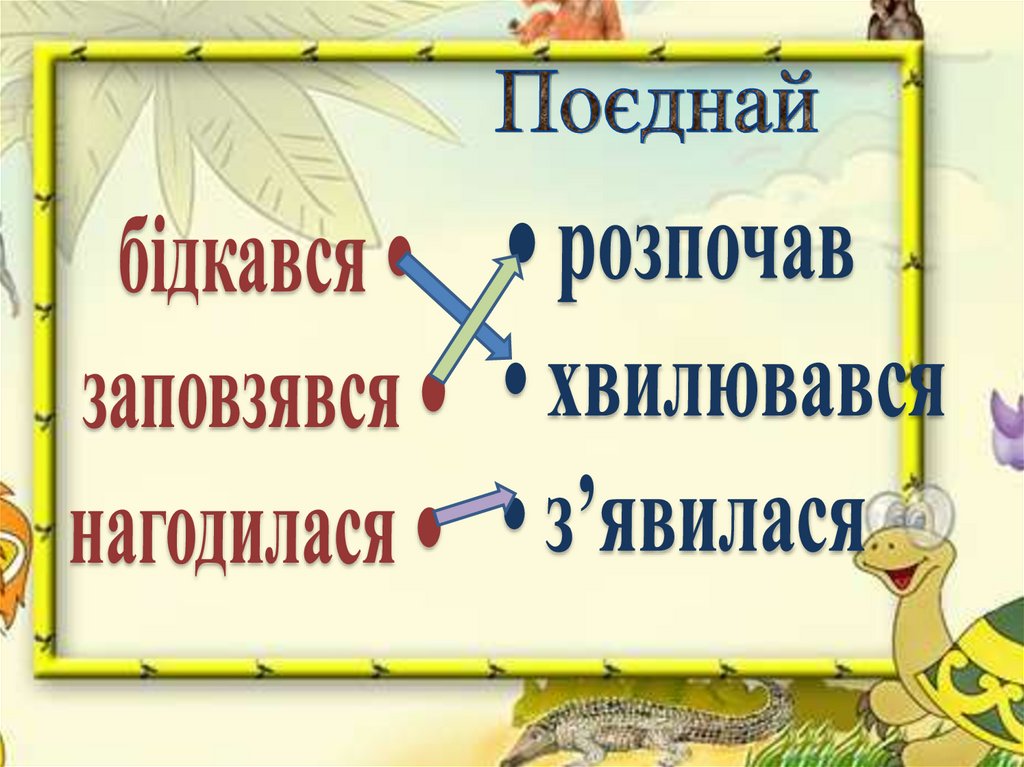 Поєднай

бідкався •
заповзявся •
нагодилася •

• розпочав
• хвилювався
• з’явилася